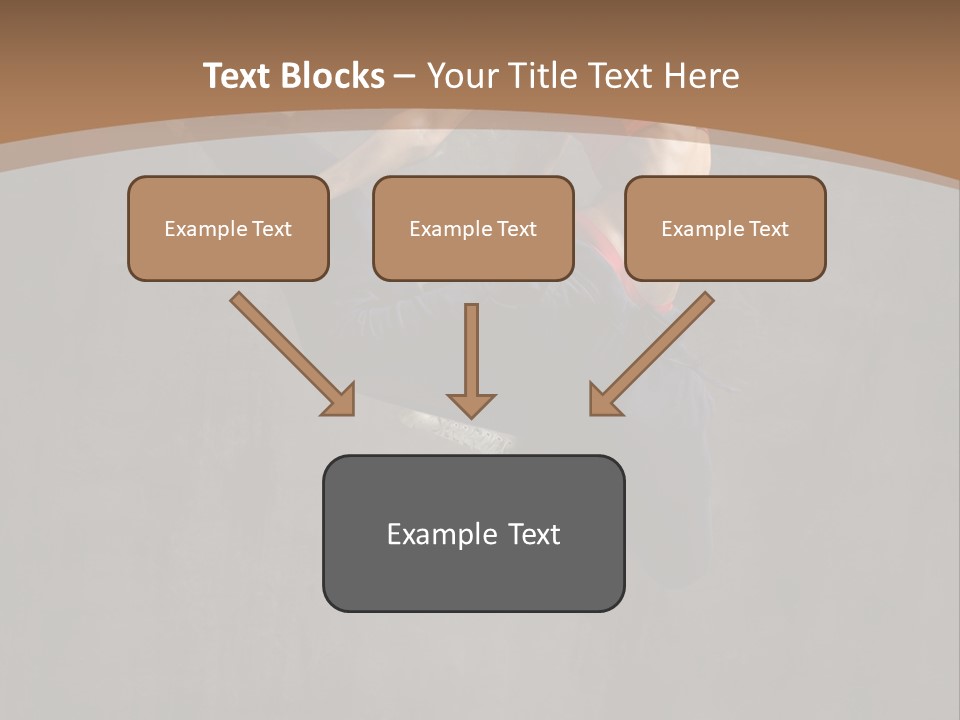 Text Blocks – Your Title Text Here

Example Text

Example Text

Example Text

Example Text